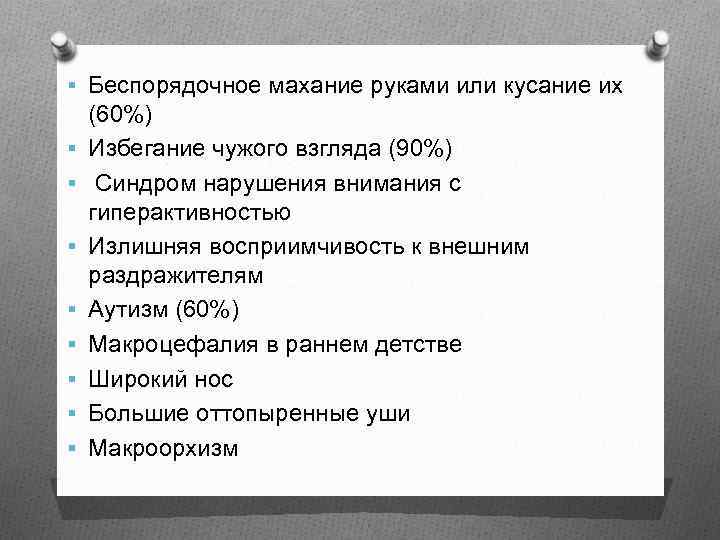 - Беспорядочное махание руками или кусание их (60%)
- Избегание чужого взгляда (90%)
- Синдром нарушения внимания с гиперактивностью
- Излишняя восприимчивость к внешним раздражителям
- Аутизм (60%)
- Макроцефалия в раннем детстве
- Широкий нос
- Большие оттопыренные уши
- Макроорхизм